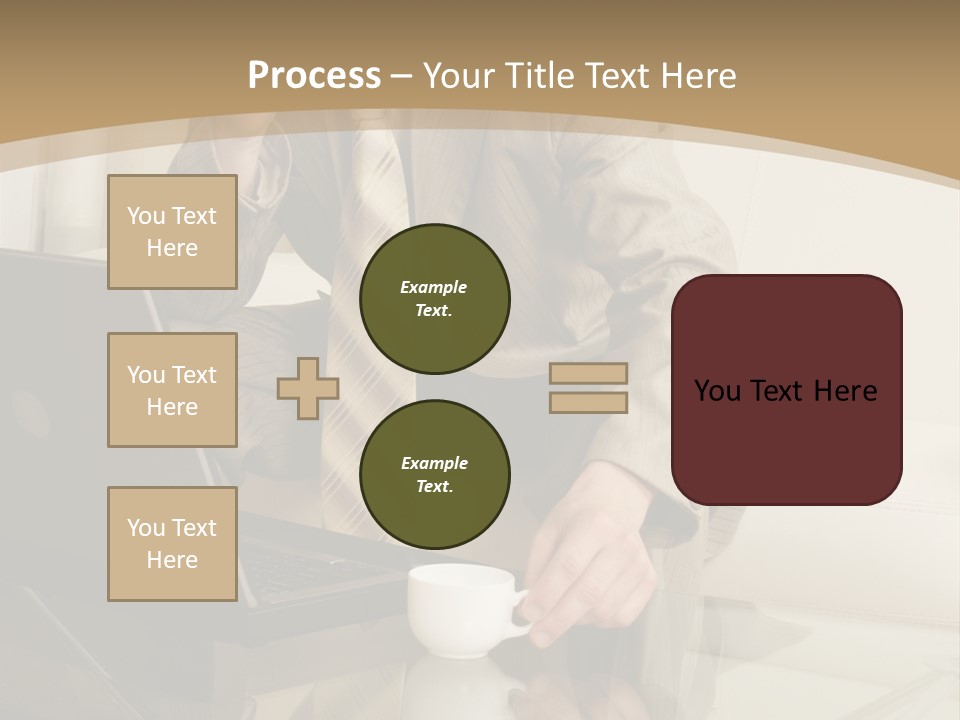 Process – Your Title Text Here

You Text Here

You Text Here

You Text Here

Example Text.

Example Text.

You Text Here